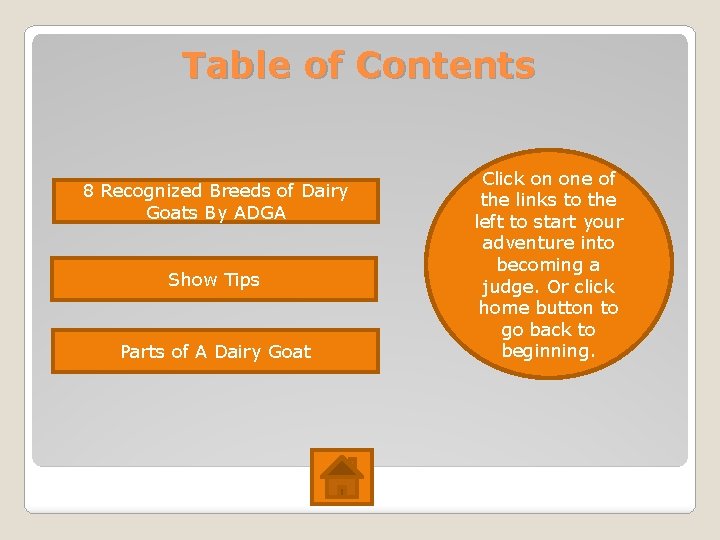 Table of Contents

8 Recognized Breeds of Dairy Goats By ADGA

Show Tips

Parts of A Dairy Goat

Click on one of the links to the left to start your adventure into becoming a judge. Or click home button to go back to beginning.